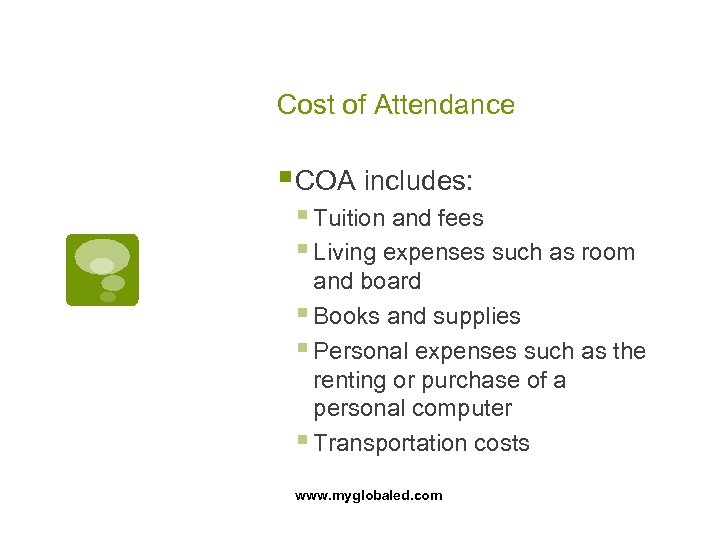 Cost of Attendance

- COA includes:
  - Tuition and fees
  - Living expenses such as room and board
  - Books and supplies
  - Personal expenses such as the renting or purchase of a personal computer
  - Transportation costs

www.myglobaled.com